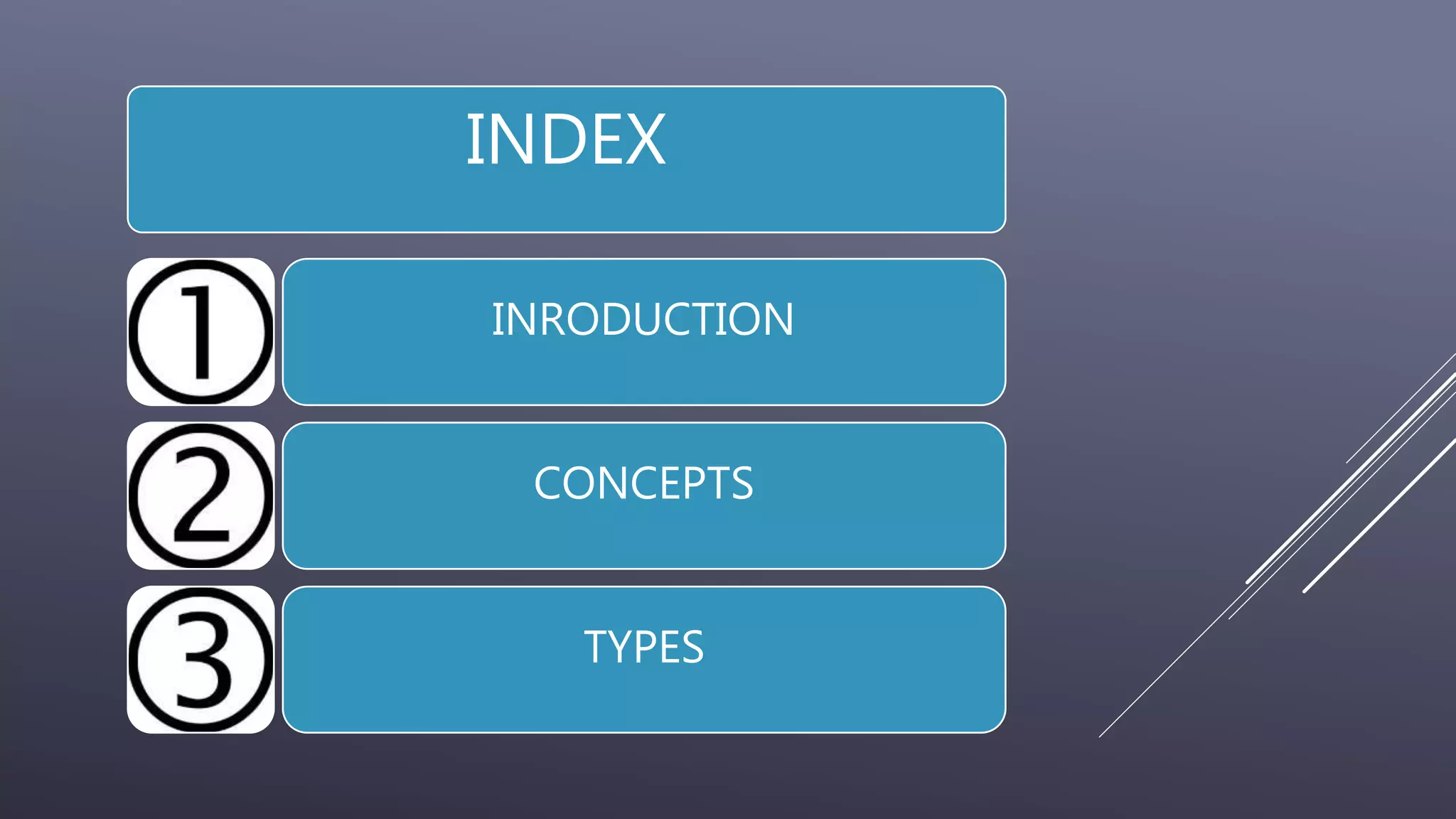 INDEX

1 INRODUCTION

2 CONCEPTS

3 TYPES